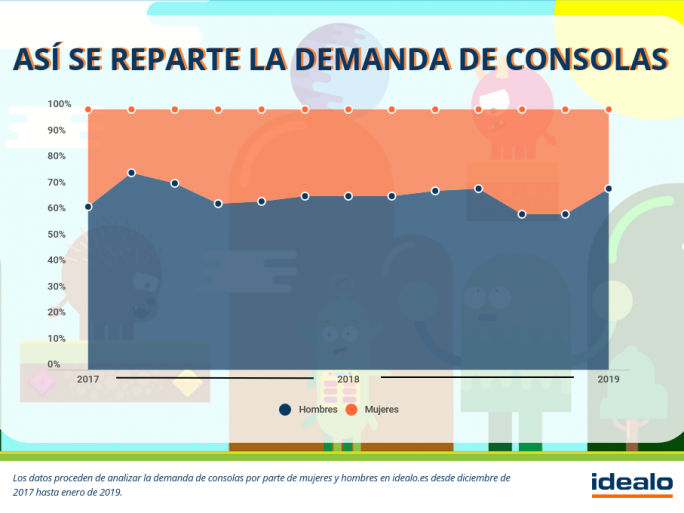 ASÍ SE REPARTE LA DEMANDA DE CONSOLAS

100%
90%
80%
70%
60%
50%
40%
30%
20%
10%
0%

2017
2018
2019

Hombres
Mujeres

Los datos proceden de analizar la demanda de consolas por parte de mujeres y hombres en idealo.es desde diciembre de 2017 hasta enero de 2019.

idealo